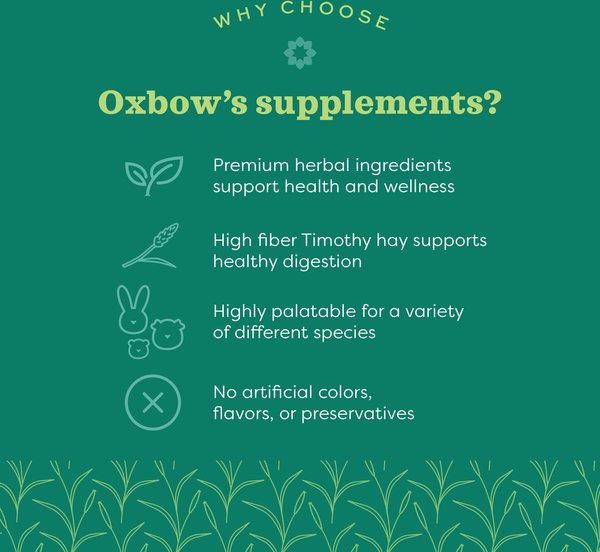 WHY CHOOSE

Oxbow's supplements?

Premium herbal ingredients support health and wellness

High fiber Timothy hay supports healthy digestion

Highly palatable for a variety of different species

No artificial colors, flavors, or preservatives